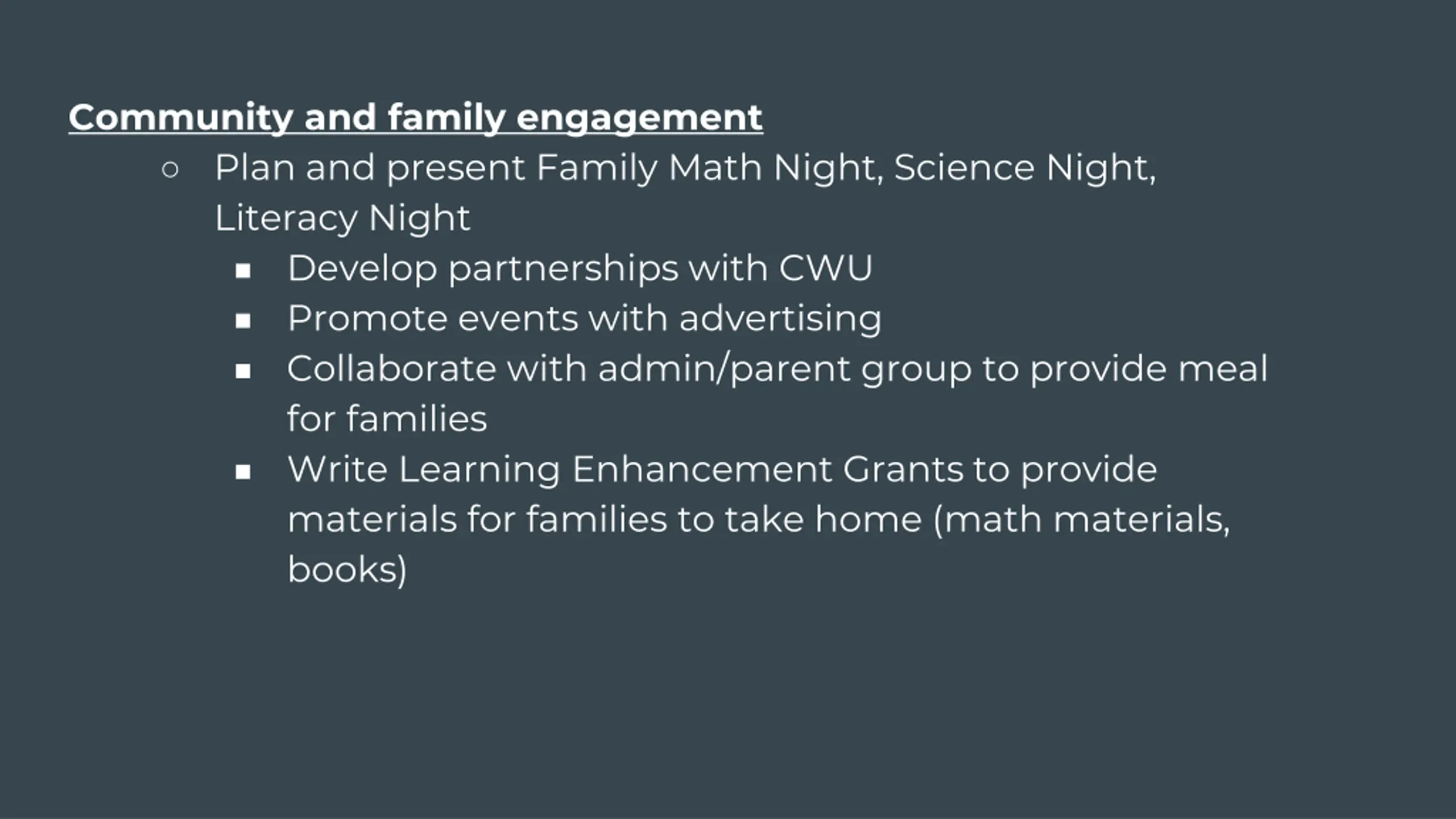 Community and family engagement

○ Plan and present Family Math Night, Science Night, Literacy Night

■ Develop partnerships with CWU
■ Promote events with advertising
■ Collaborate with admin/parent group to provide meal for families
■ Write Learning Enhancement Grants to provide materials for families to take home (math materials, books)